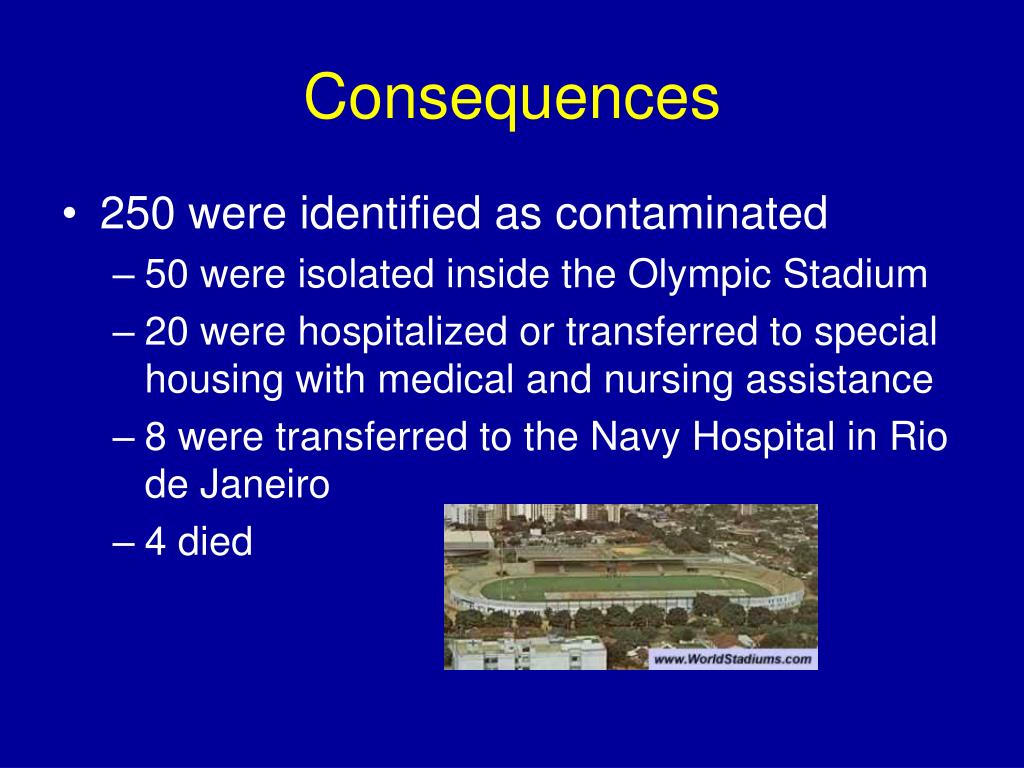 Consequences

• 250 were identified as contaminated
– 50 were isolated inside the Olympic Stadium
– 20 were hospitalized or transferred to special housing with medical and nursing assistance
– 8 were transferred to the Navy Hospital in Rio de Janeiro
– 4 died

www.WorldStadiums.com